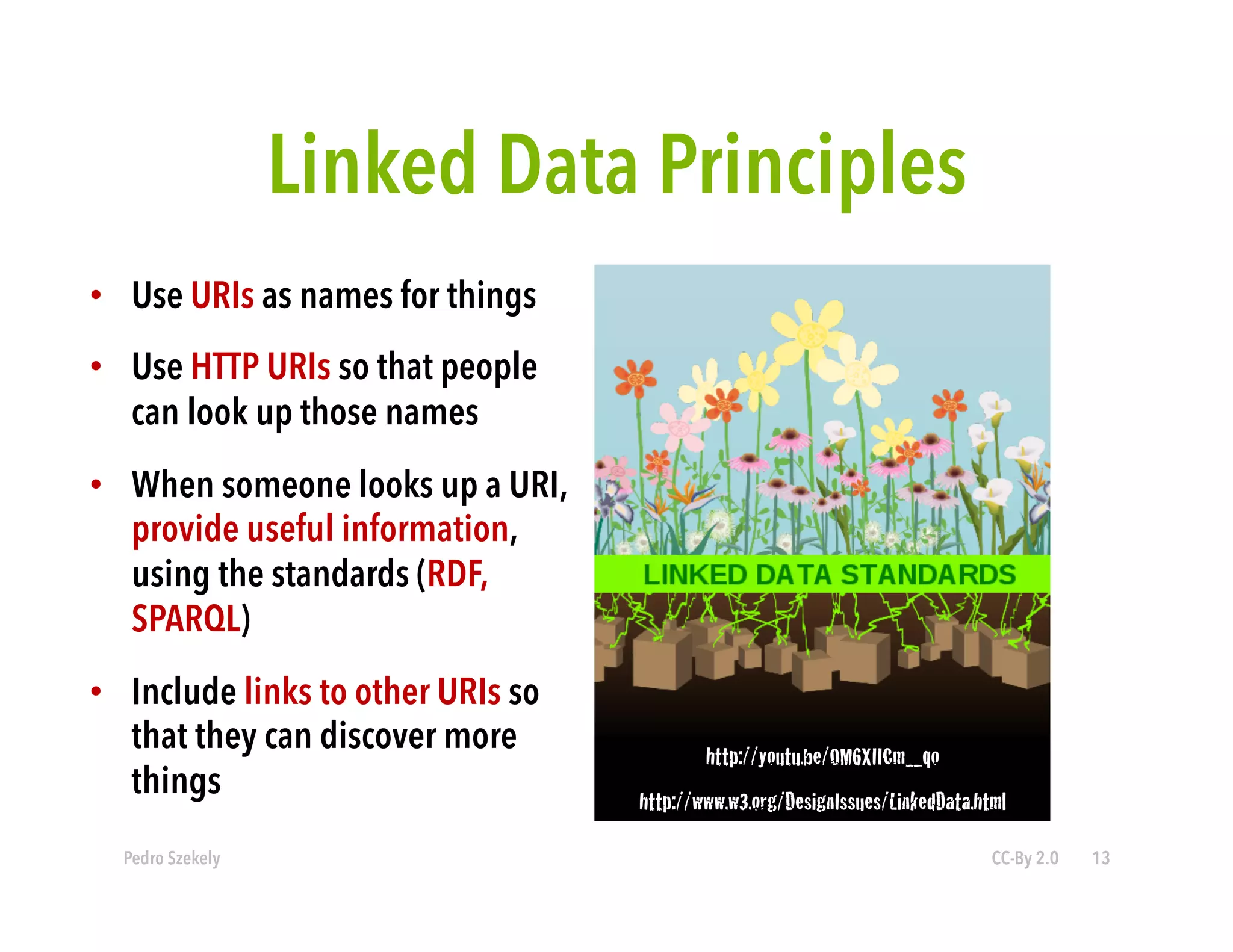 Linked Data Principles

• Use URIs as names for things

• Use HTTP URIs so that people can look up those names

• When someone looks up a URI, provide useful information, using the standards (RDF, SPARQL)

• Include links to other URIs so that they can discover more things

LINKED DATA STANDARDS

http://youtu.be/OM6XIICm_qo

http://www.w3.org/DesignIssues/LinkedData.html

Pedro Szekely

CC-By 2.0 13